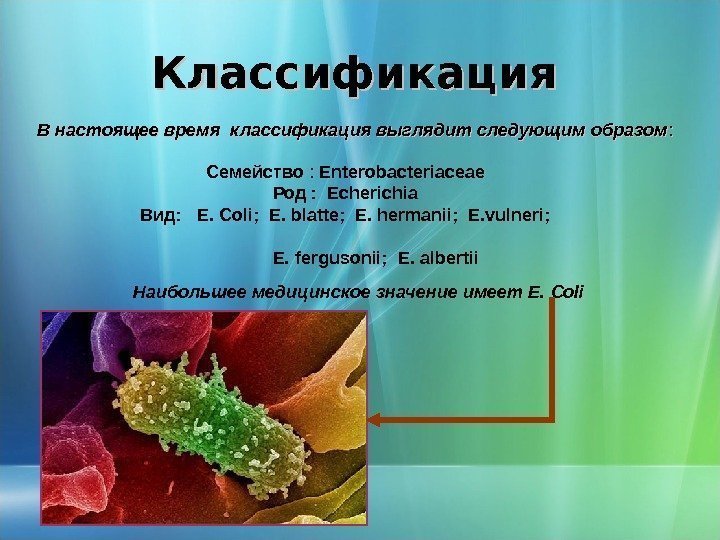 Классификация

В настоящее время классификация выглядит следующим образом:

Семейство : Enterobacteriaceae
Род : Echerichia
Вид: E. Coli; E. blatte; E. hermanii; E.vulneri;

E. fergusonii; E. albertii

Наибольшее медицинское значение имеет E. Coli